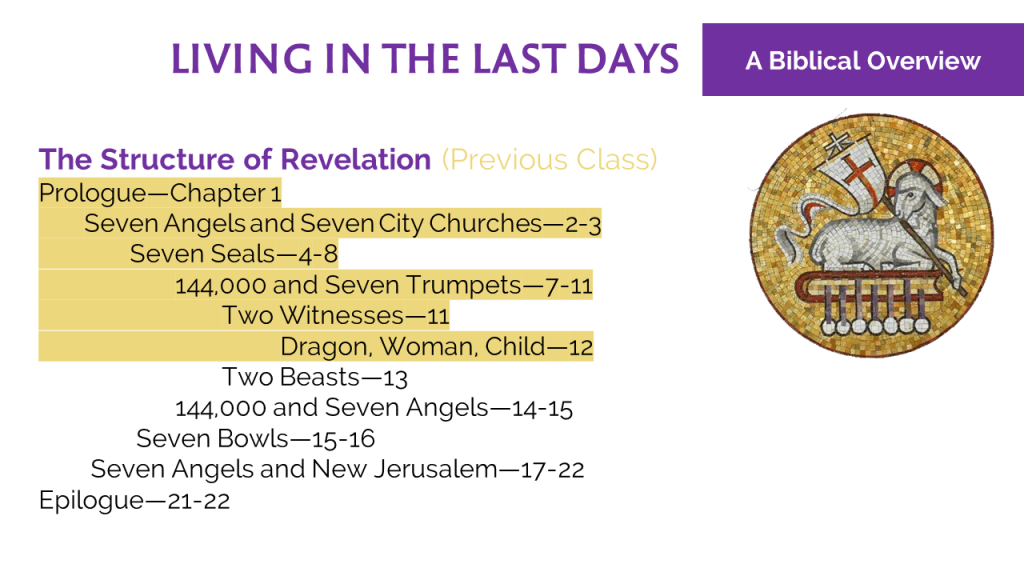 LIVING IN THE LAST DAYS

A Biblical Overview

The Structure of Revelation (Previous Class)

Prologue—Chapter 1
Seven Angels and Seven City Churches—2-3
Seven Seals—4-8
144,000 and Seven Trumpets—7-11
Two Witnesses—11
Dragon, Woman, Child—12
Two Beasts—13
144,000 and Seven Angels—14-15
Seven Bowls—15-16
Seven Angels and New Jerusalem—17-22
Epilogue—21-22